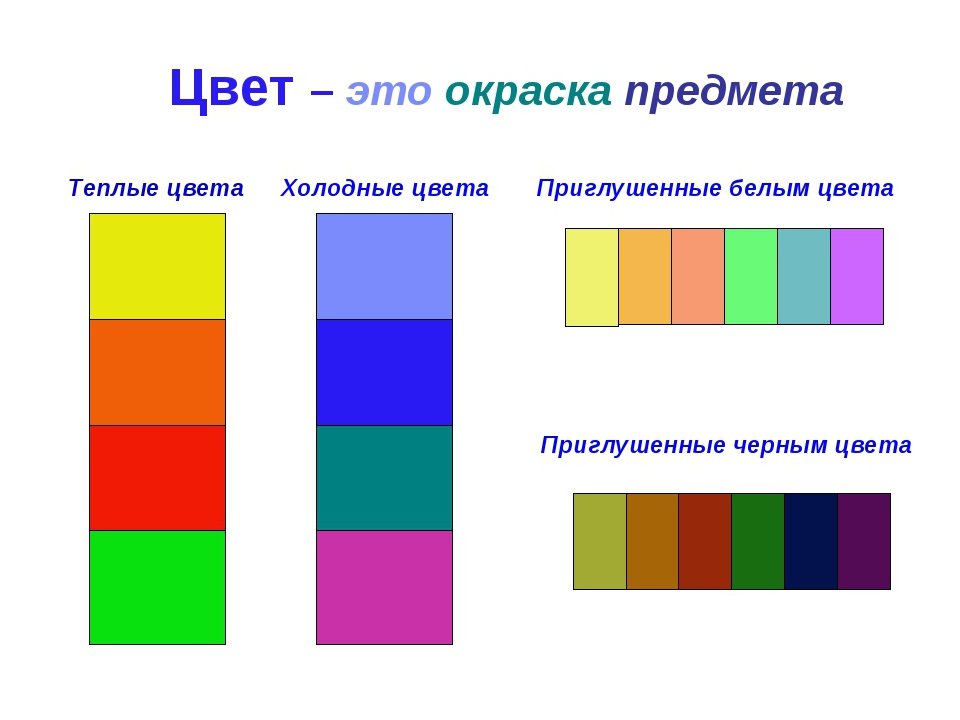 Цвет – это окраска предмета

Теплые цвета

Холодные цвета

Приглушенные белым цвета

Приглушенные черным цвета